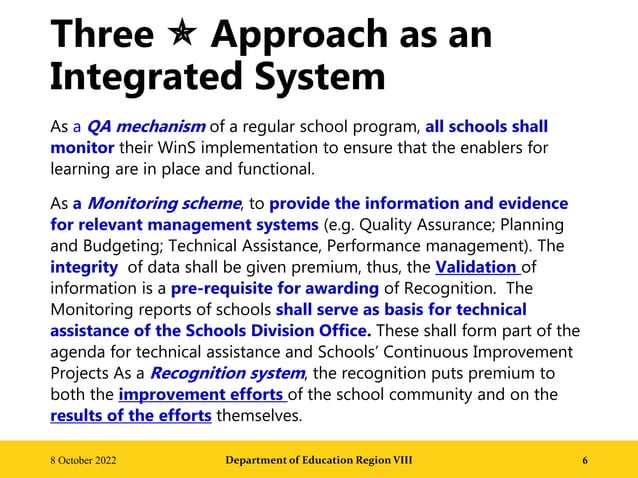 Three ✯ Approach as an Integrated System

As a QA mechanism of a regular school program, all schools shall monitor their WinS implementation to ensure that the enablers for learning are in place and functional.

As a Monitoring scheme, to provide the information and evidence for relevant management systems (e.g. Quality Assurance; Planning and Budgeting; Technical Assistance, Performance management). The integrity of data shall be given premium, thus, the Validation of information is a pre-requisite for awarding of Recognition. The Monitoring reports of schools shall serve as basis for technical assistance of the Schools Division Office. These shall form part of the agenda for technical assistance and Schools' Continuous Improvement Projects As a Recognition system, the recognition puts premium to both the improvement efforts of the school community and on the results of the efforts themselves.

8 October 2022

Department of Education Region VIII

6